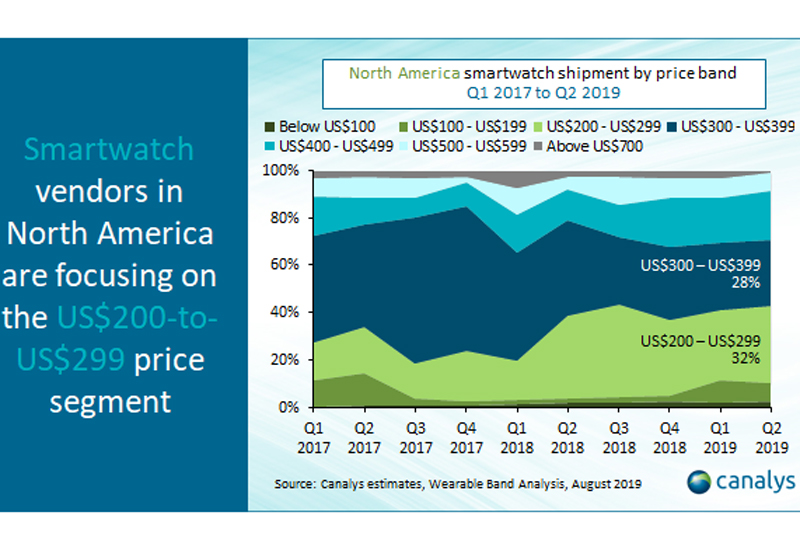 Smartwatch vendors in North America are focusing on the US$200-to-US$299 price segment

North America smartwatch shipment by price band
Q1 2017 to Q2 2019

Below US$100 US$100 - US$199 US$200 - US$299 US$300 - US$399 US$400 - US$499 US$500 - US$599 Above US$700

100%
80%
60%
40%
20%
0%

US$300 – US$399
28%

US$200 – US$299
32%

Q1 2017 Q2 2017 Q3 2017 Q4 2017 Q1 2018 Q2 2018 Q3 2018 Q4 2018 Q1 2019 Q2 2019

Source: Canalys estimates, Wearable Band Analysis, August 2019

canalys